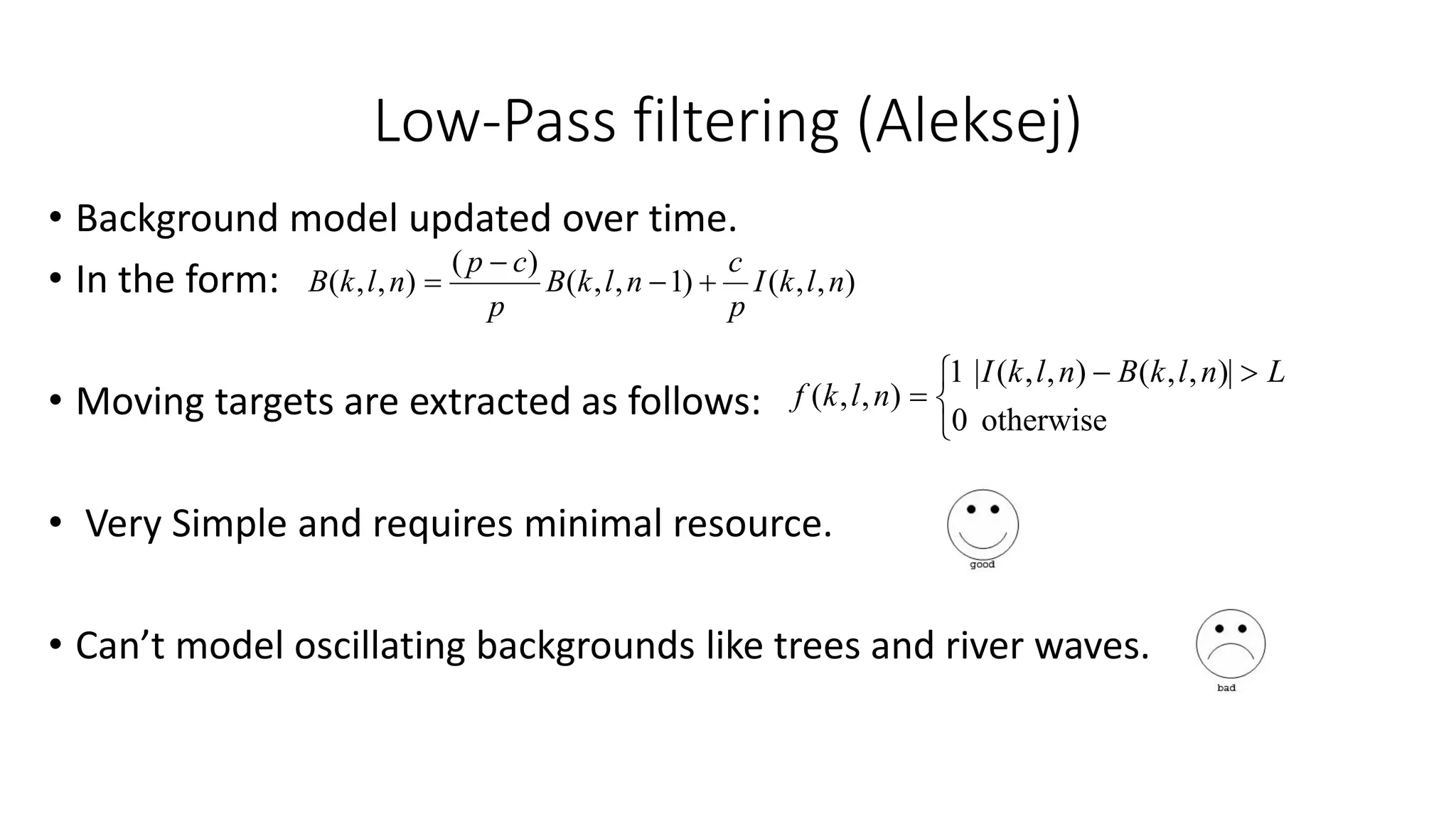 Low-Pass filtering (Aleksej)

• Background model updated over time.

• In the form: $B(k,l,n) = \frac{(p-c)}{p} B(k,l,n-1) + \frac{c}{p} I(k,l,n)$

• Moving targets are extracted as follows: $f(k,l,n) = \begin{cases} 1 & |I(k,l,n) - B(k,l,n)| > L \\ 0 & \text{otherwise} \end{cases}$

• Very Simple and requires minimal resource.

good

• Can’t model oscillating backgrounds like trees and river waves.

bad